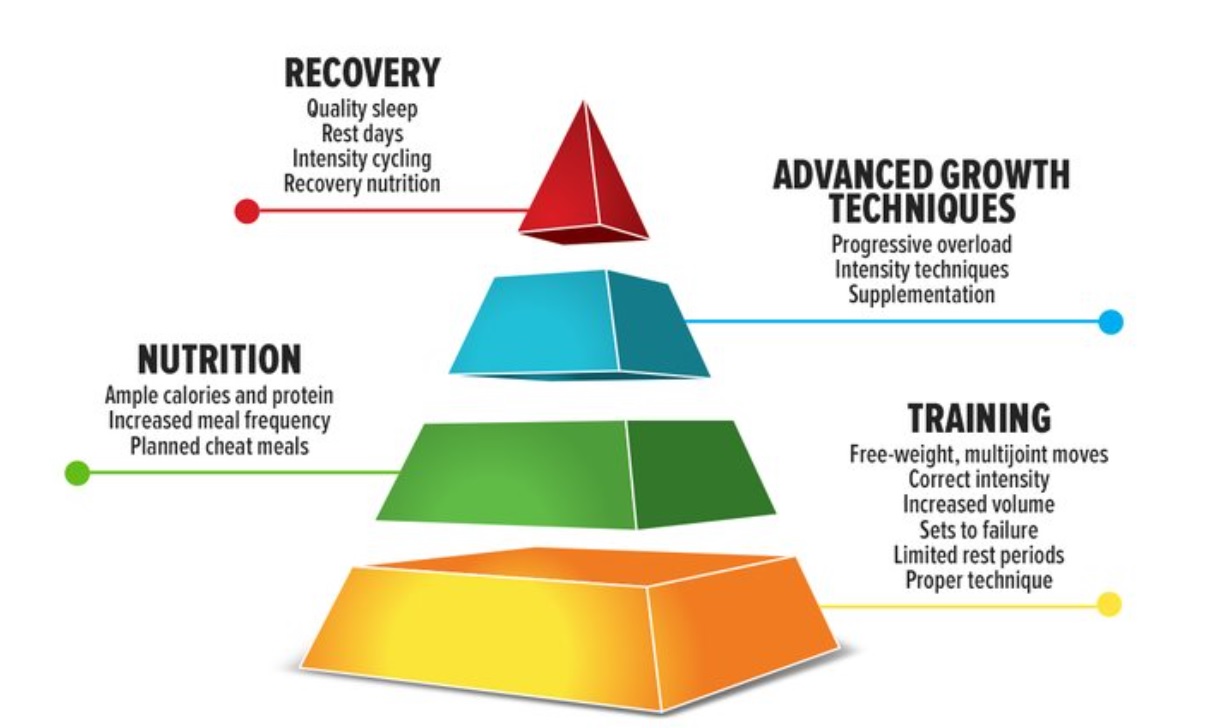 RECOVERY
Quality sleep
Rest days
Intensity cycling
Recovery nutrition

ADVANCED GROWTH TECHNIQUES
Progressive overload
Intensity techniques
Supplementation

NUTRITION
Ample calories and protein
Increased meal frequency
Planned cheat meals

TRAINING
Free-weight, multijoint moves
Correct intensity
Increased volume
Sets to failure
Limited rest periods
Proper technique